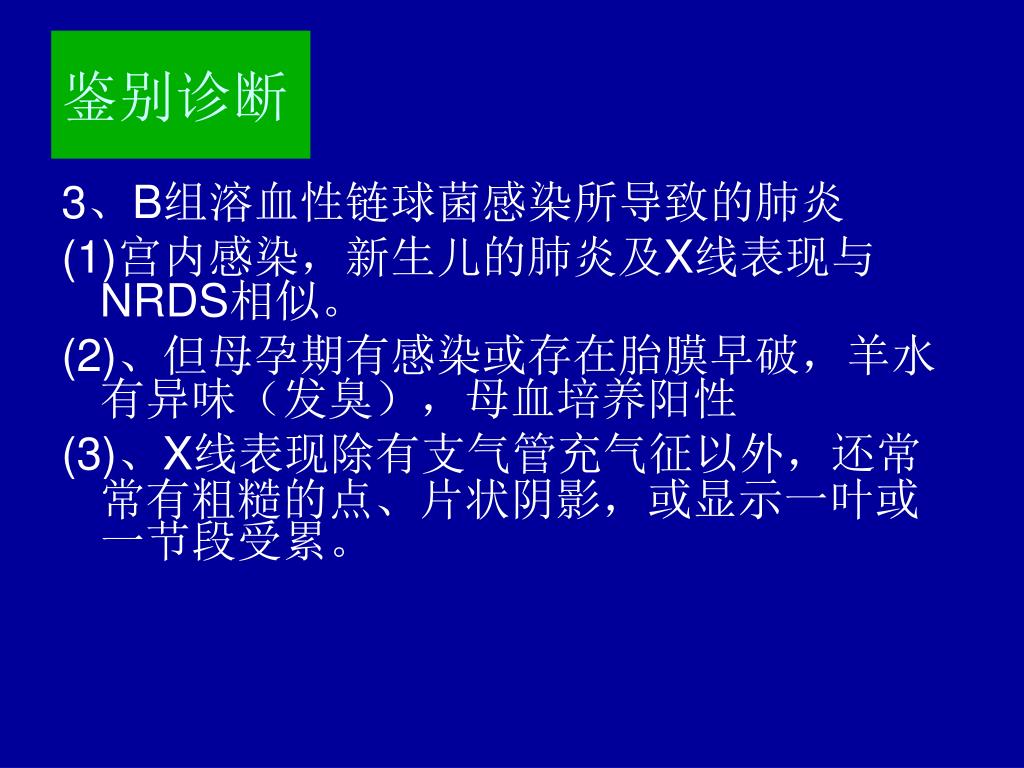 鉴别诊断

3、B组溶血性链球菌感染所导致的肺炎

(1)宫内感染，新生儿的肺炎及X线表现与NRDS相似。

(2)、但母孕期有感染或存在胎膜早破，羊水有异味（发臭），母血培养阳性

(3)、X线表现除有支气管充气征以外，还常常有粗糙的点、片状阴影，或显示一叶或一节段受累。